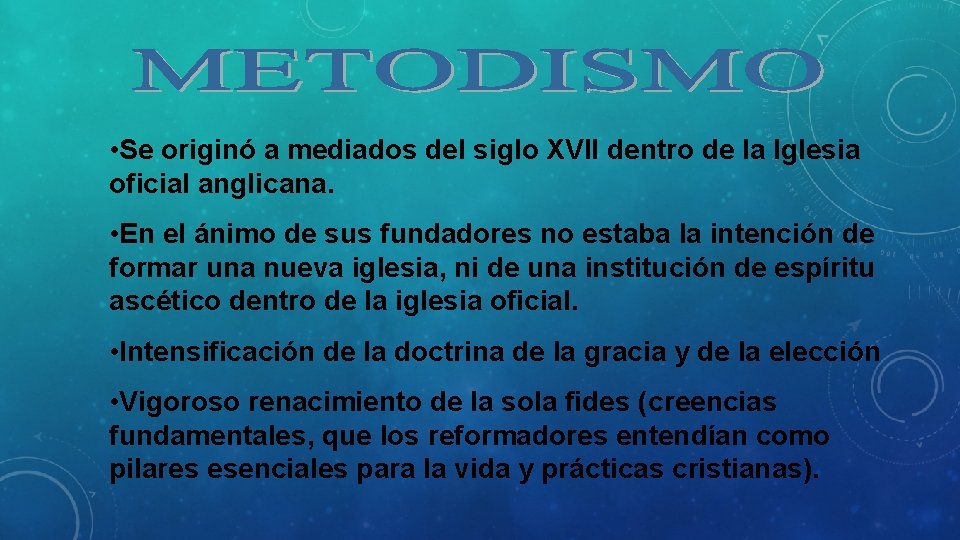 METODISMO

•Se originó a mediados del siglo XVII dentro de la Iglesia oficial anglicana.

•En el ánimo de sus fundadores no estaba la intención de formar una nueva iglesia, ni de una institución de espíritu ascético dentro de la iglesia oficial.

•Intensificación de la doctrina de la gracia y de la elección

•Vigoroso renacimiento de la sola fides (creencias fundamentales, que los reformadores entendían como pilares esenciales para la vida y prácticas cristianas).